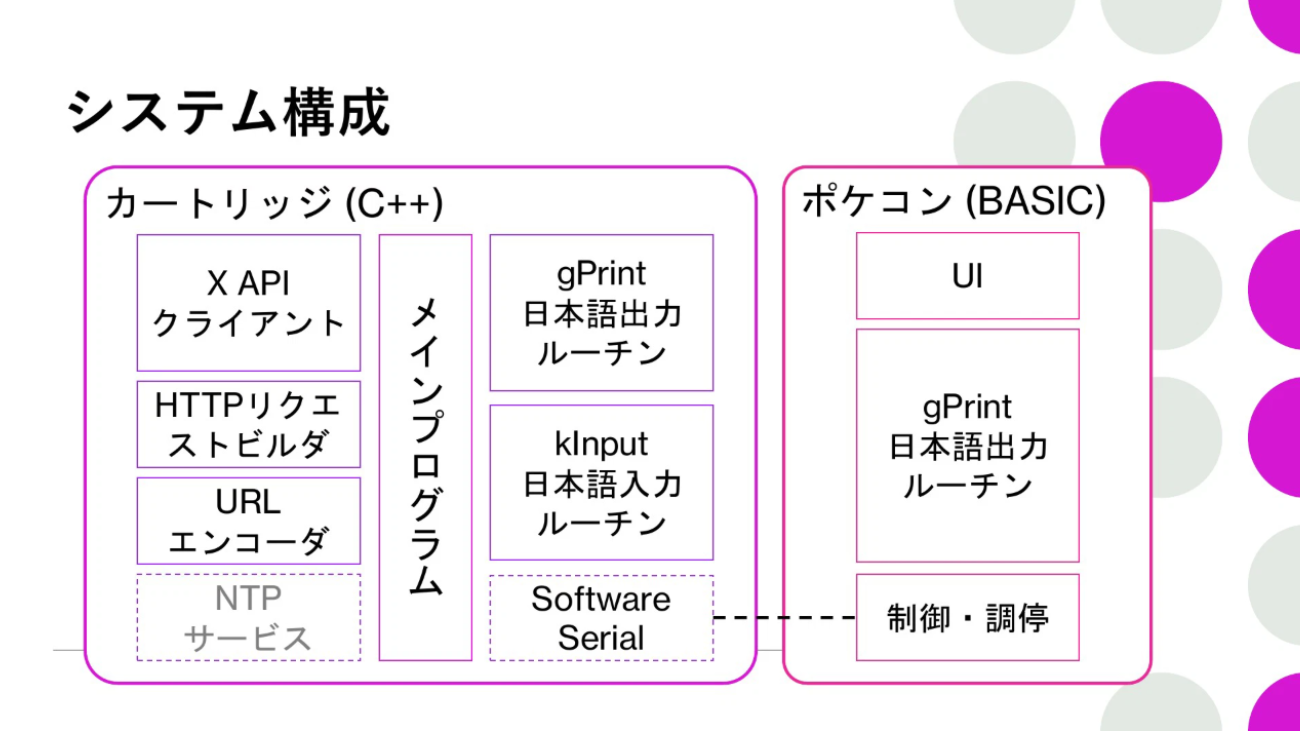 システム構成

カートリッジ (C++)

X API
クライアント

HTTPリクエストビルダ

URL
エンコーダ

NTP
サービス

メインプログラム

gPrint
日本語出力
ルーチン

kInput
日本語入力
ルーチン

Software
Serial

ポケコン (BASIC)

UI

gPrint
日本語出力
ルーチン

制御・調停